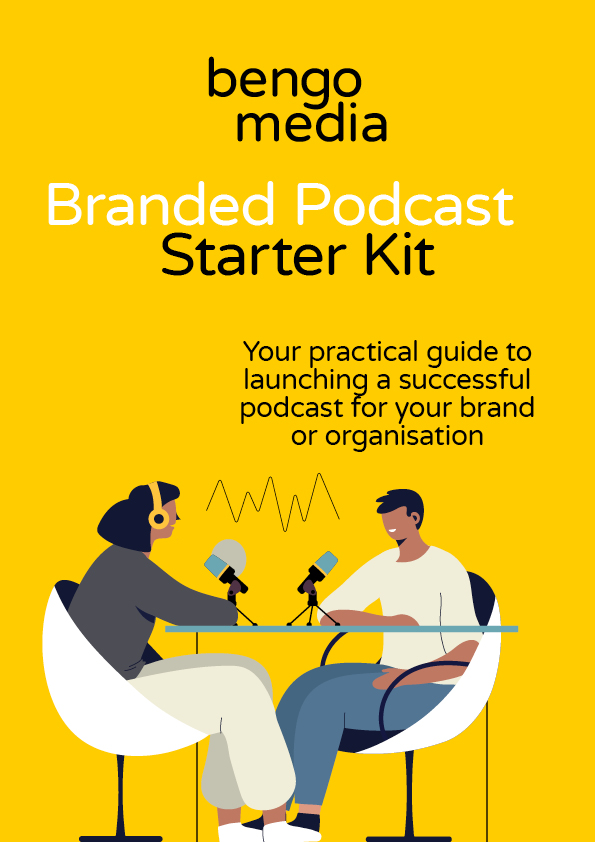 bengo media

Branded Podcast Starter Kit

Your practical guide to launching a successful podcast for your brand or organisation